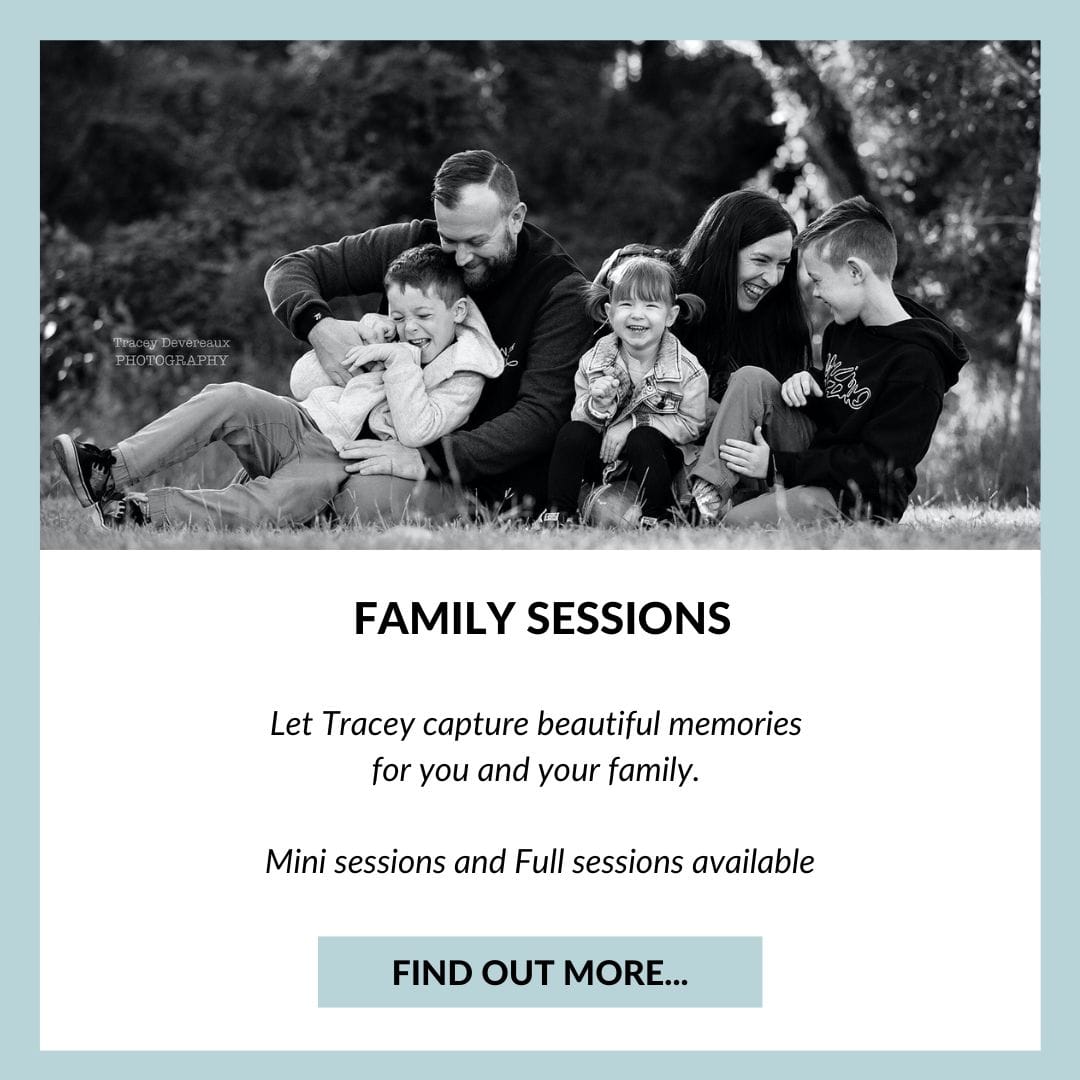 Tracey Devereaux
PHOTOGRAPHY

FAMILY SESSIONS

Let Tracey capture beautiful memories for you and your family.

Mini sessions and Full sessions available

FIND OUT MORE...